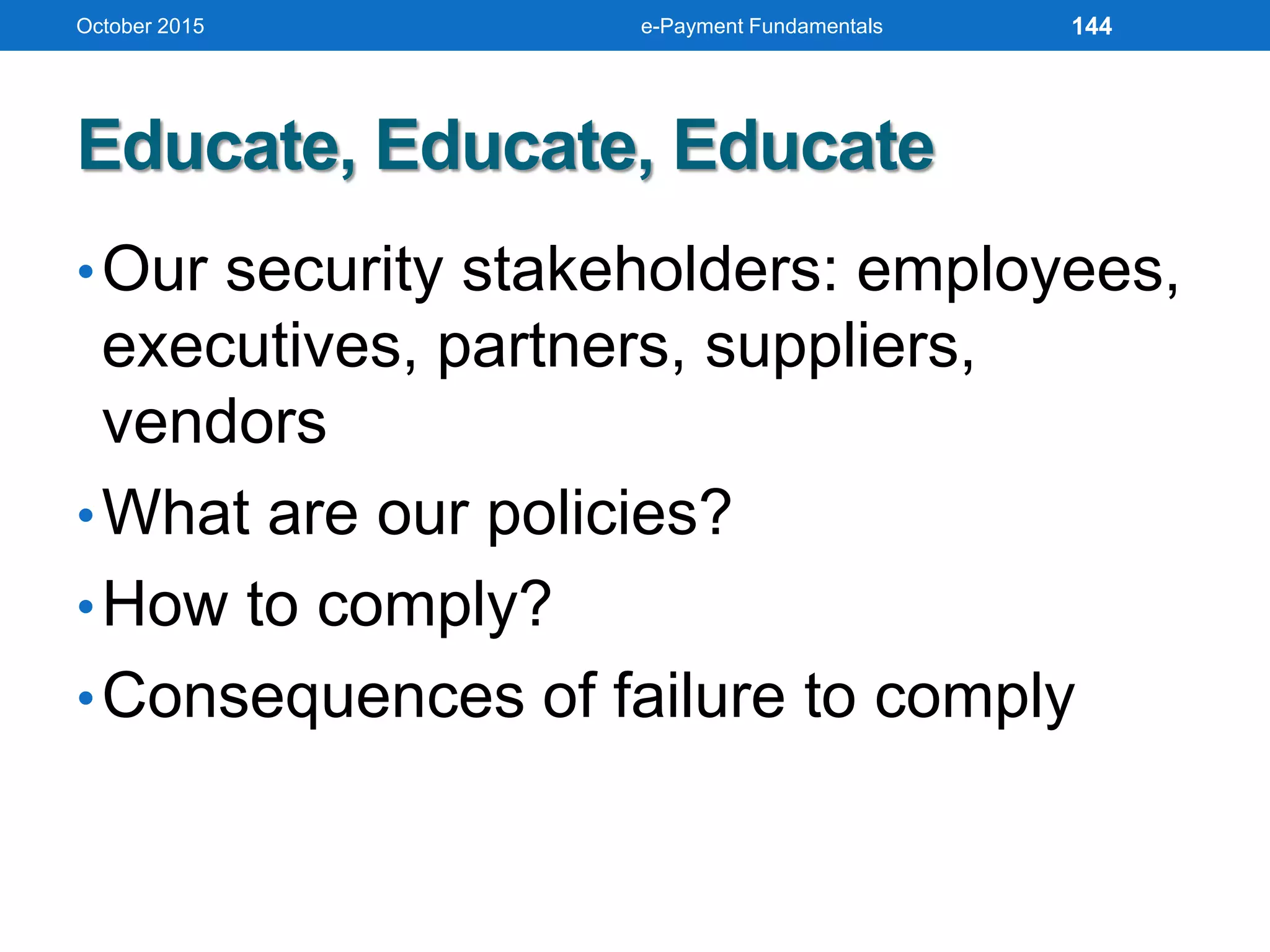 October 2015 e-Payment Fundamentals 144

Educate, Educate, Educate

• Our security stakeholders: employees, executives, partners, suppliers, vendors
• What are our policies?
• How to comply?
• Consequences of failure to comply